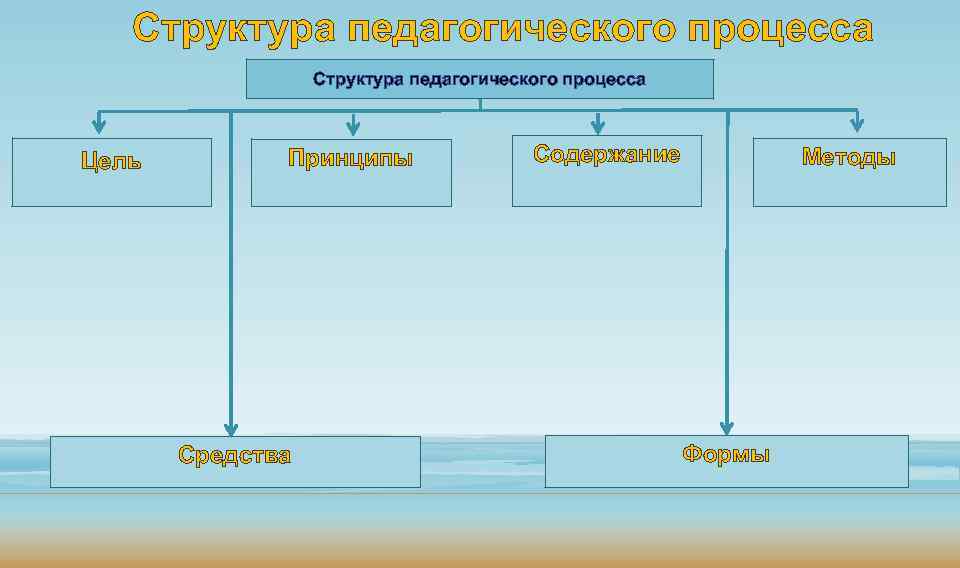 Структура педагогического процесса

Структура педагогического процесса

Цель

Принципы

Содержание

Методы

Средства

Формы